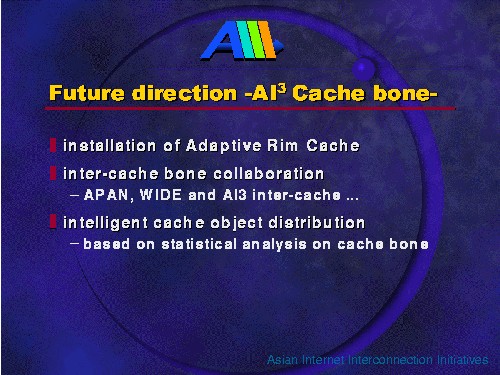 AIII

Future direction -AI$^3$ Cache bone-

installation of Adaptive Rim Cache

inter-cache bone collaboration
– APAN, WIDE and AI3 inter-cache ...

intelligent cache object distribution
– based on statistical analysis on cache bone

Asian Internet Interconnection Initiatives